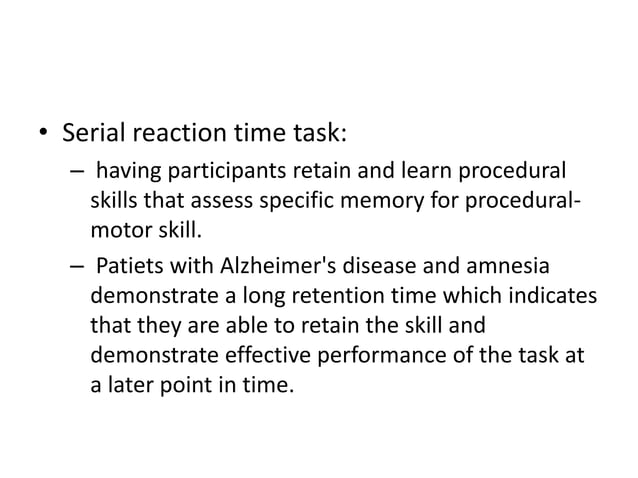 • Serial reaction time task:

– having participants retain and learn procedural skills that assess specific memory for procedural-motor skill.

– Patiets with Alzheimer's disease and amnesia demonstrate a long retention time which indicates that they are able to retain the skill and demonstrate effective performance of the task at a later point in time.